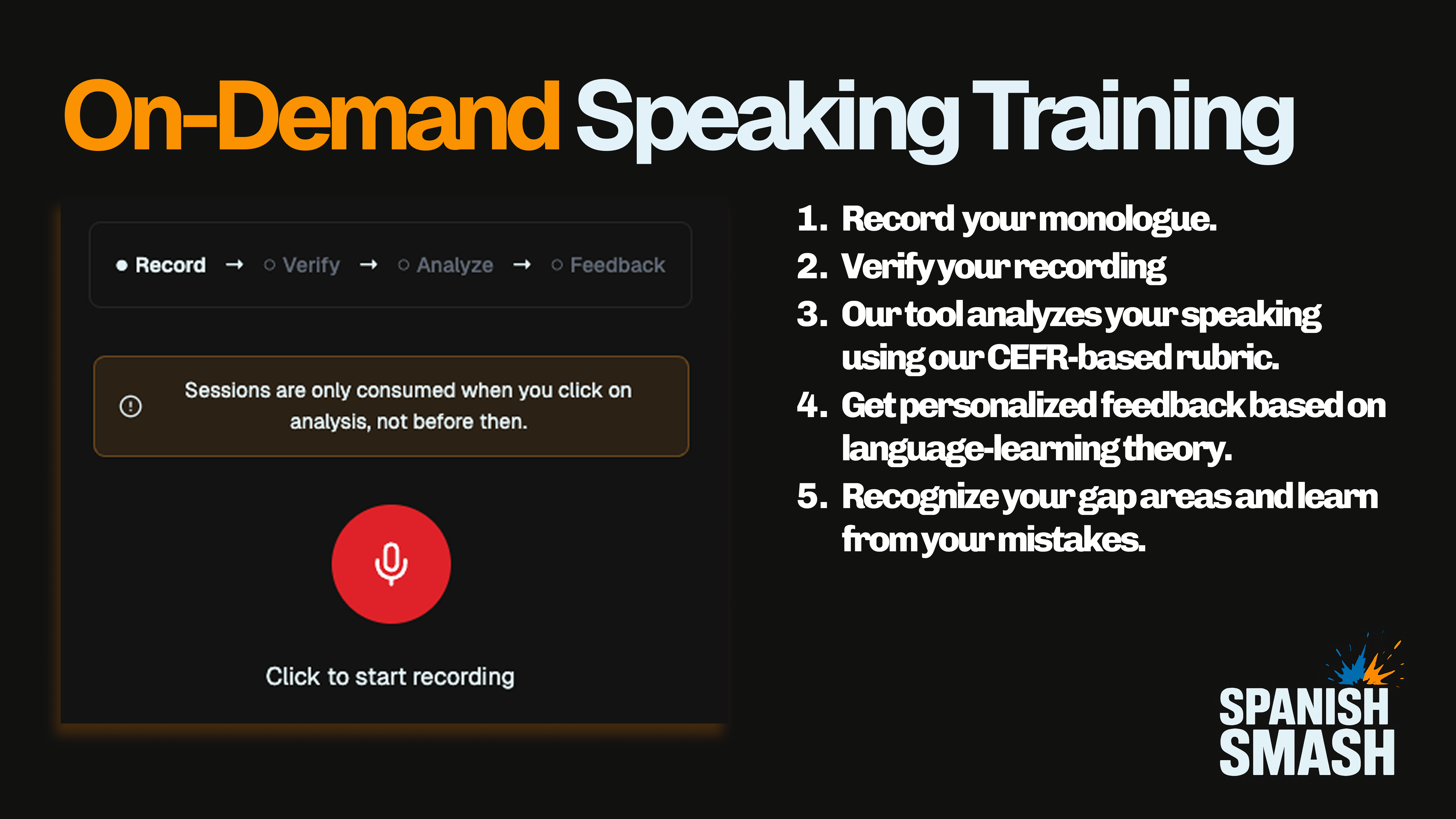 On-Demand Speaking Training

● Record → ○ Verify → ○ Analyze → ○ Feedback

Sessions are only consumed when you click on analysis, not before then.

Click to start recording

1. Record your monologue.
2. Verify your recording
3. Our tool analyzes your speaking using our CEFR-based rubric.
4. Get personalized feedback based on language-learning theory.
5. Recognize your gap areas and learn from your mistakes.

SPANISH SMASH